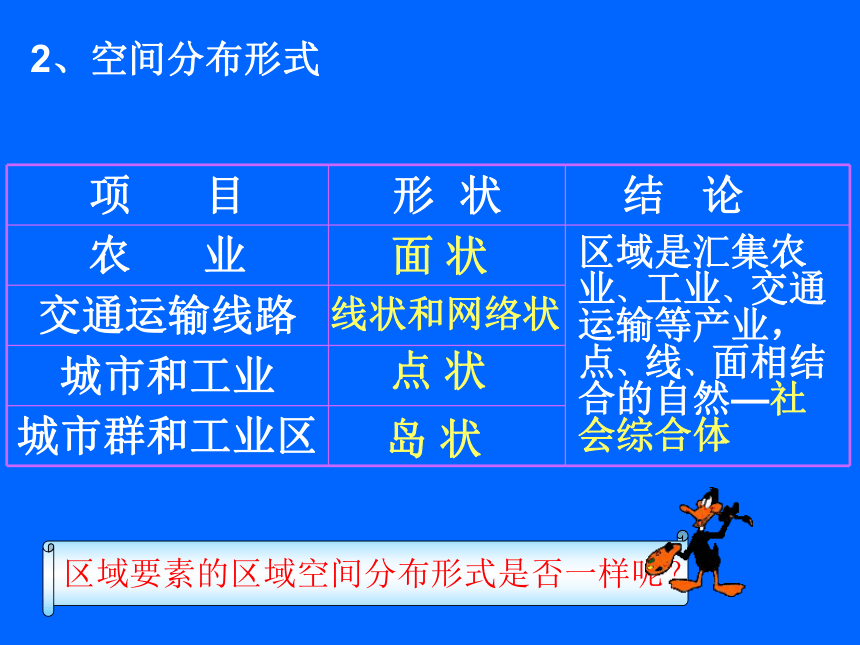 2、空间分布形式

| 项　　目 | 形 状 | 结 论 |
|---|---|---|
| 农　　业 | 面 状 | 区域是汇集农业、工业、交通运输等产业，点、线、面相结合的自然—社会综合体 |
| 交通运输线路 | 线状和网络状 | |
| 城市和工业 | 点 状 | |
| 城市群和工业区 | 岛 状 | |

区域要素的区域空间分布形式是否一样呢？